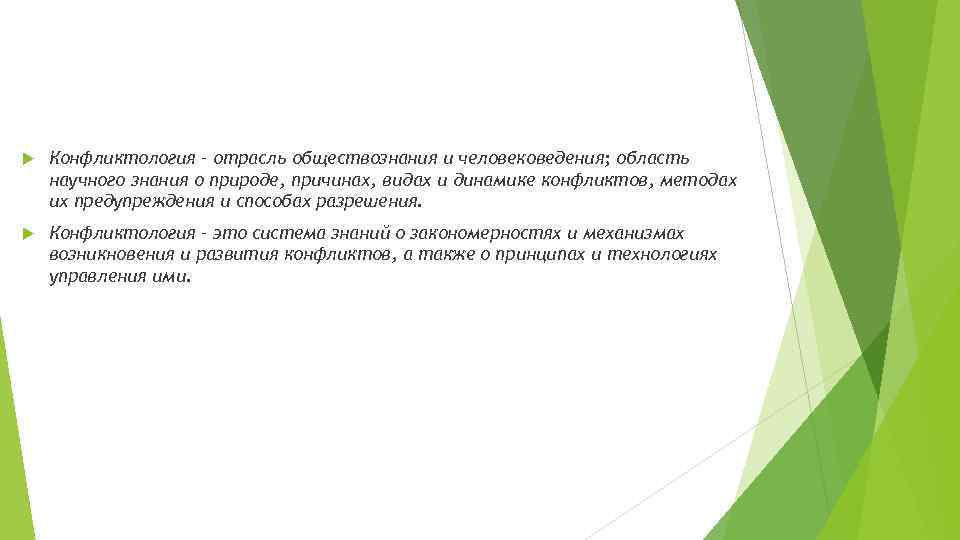 Конфликтология - отрасль обществознания и человековедения; область научного знания о природе, причинах, видах и динамике конфликтов, методах их предупреждения и способах разрешения.

Конфликтология - это система знаний о закономерностях и механизмах возникновения и развития конфликтов, а также о принципах и технологиях управления ими.